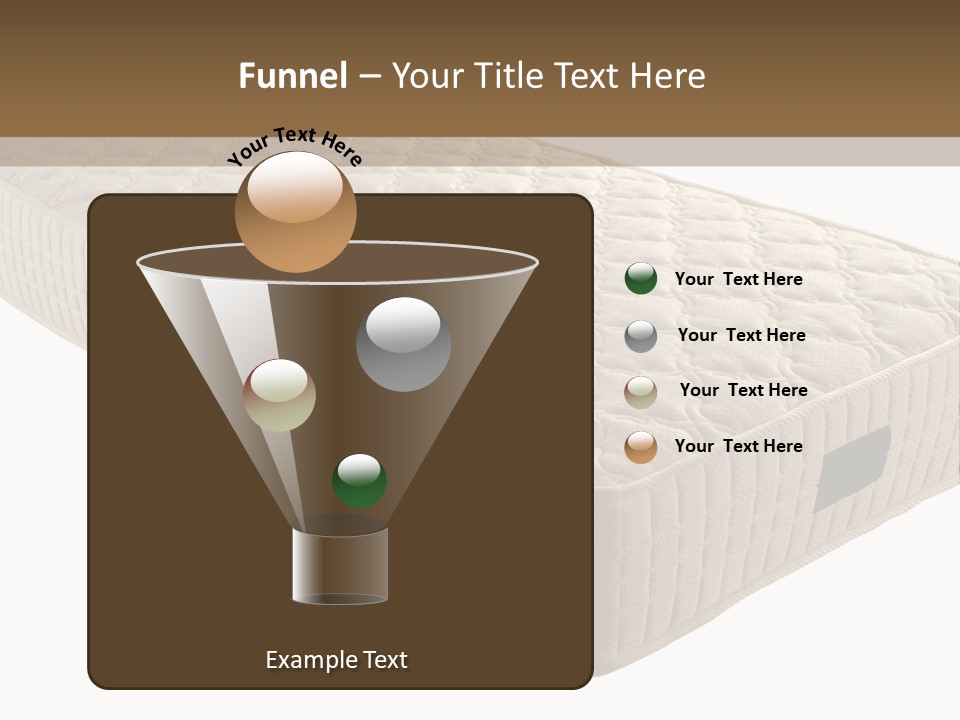 Funnel – Your Title Text Here

Your Text Here

Your Text Here

Your Text Here

Your Text Here

Your Text Here

Example Text